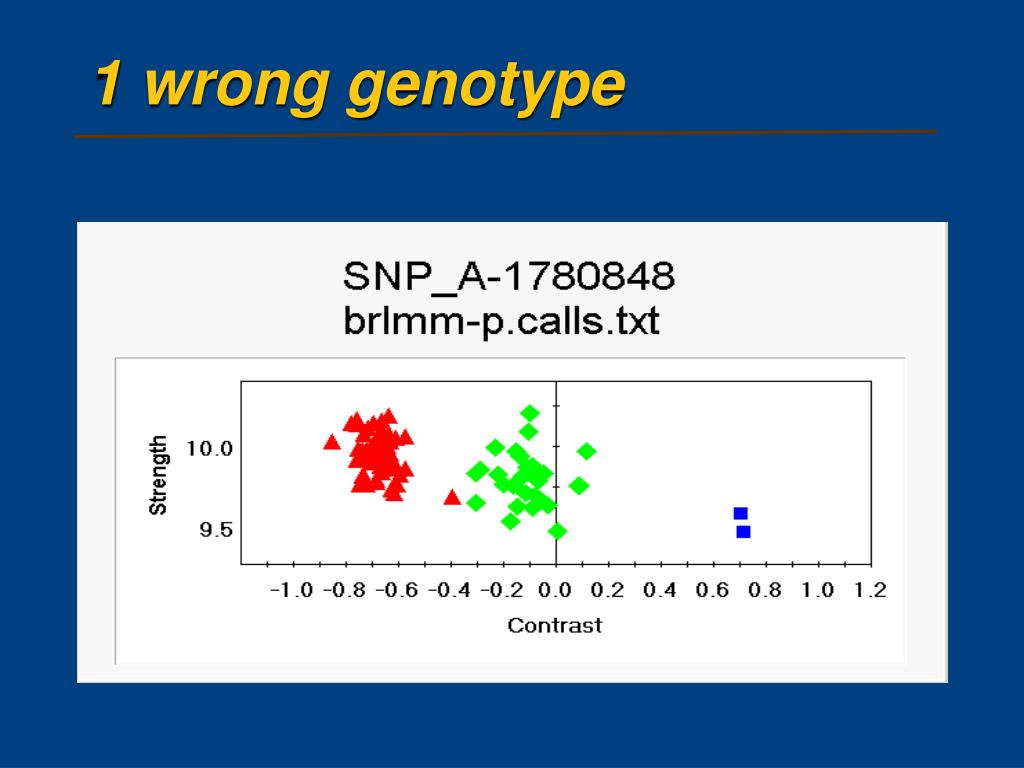 1 wrong genotype

SNP_A-1780848
brlmm-p.calls.txt

Strength

10.0

9.5

−1.0 −0.8 −0.6 −0.4 −0.2 0.0 0.2 0.4 0.6 0.8 1.0 1.2

Contrast